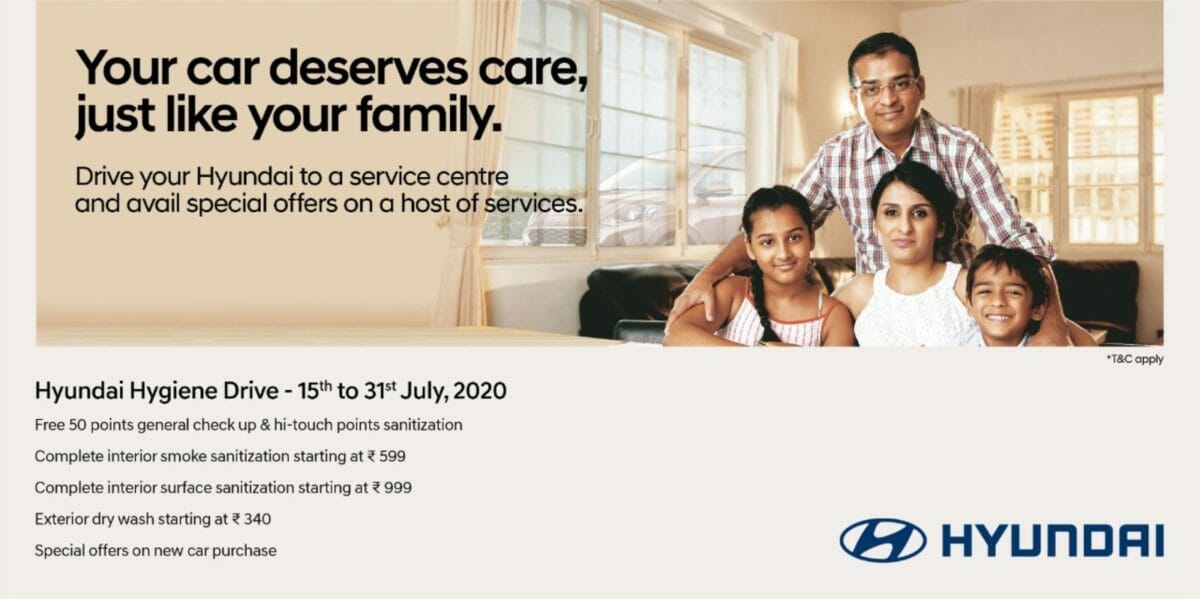 Your car deserves care, just like your family.

Drive your Hyundai to a service centre and avail special offers on a host of services.

*T&C apply

Hyundai Hygiene Drive - 15$^{th}$ to 31$^{st}$ July, 2020

Free 50 points general check up & hi-touch points sanitization

Complete interior smoke sanitization starting at ₹ 599

Complete interior surface sanitization starting at ₹ 999

Exterior dry wash starting at ₹ 340

Special offers on new car purchase

HYUNDAI